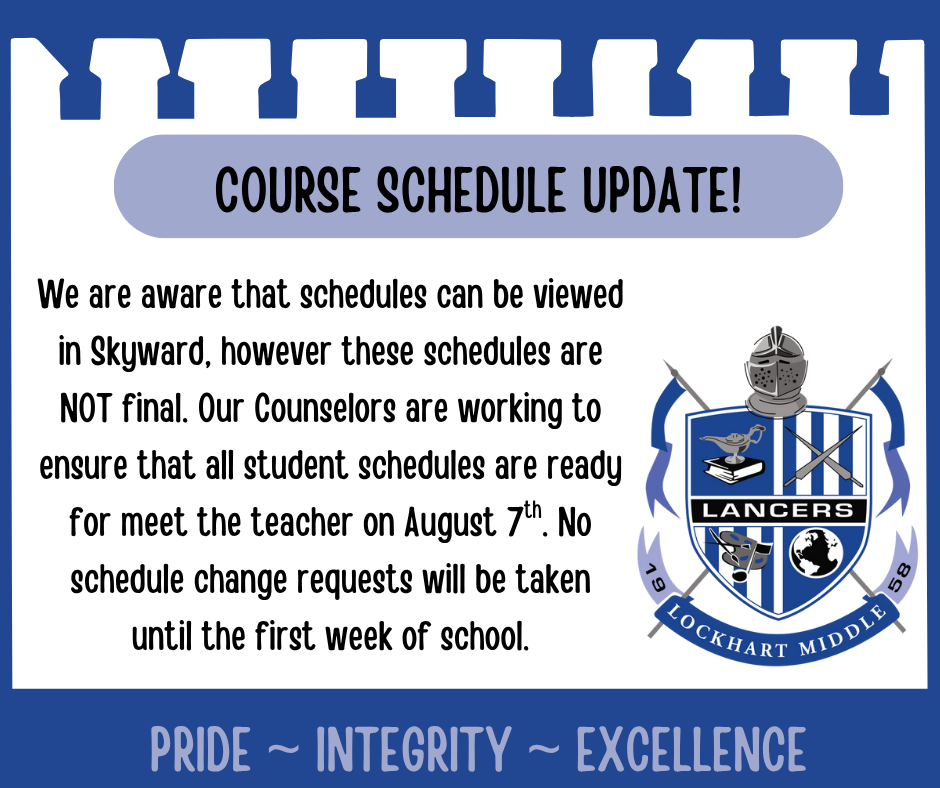 COURSE SCHEDULE UPDATE!

We are aware that schedules can be viewed in Skyward, however these schedules are NOT final. Our Counselors are working to ensure that all student schedules are ready for meet the teacher on August 7$^{th}$. No schedule change requests will be taken until the first week of school.

LANCERS
19
58
LOCKHART MIDDLE

PRIDE ~ INTEGRITY ~ EXCELLENCE